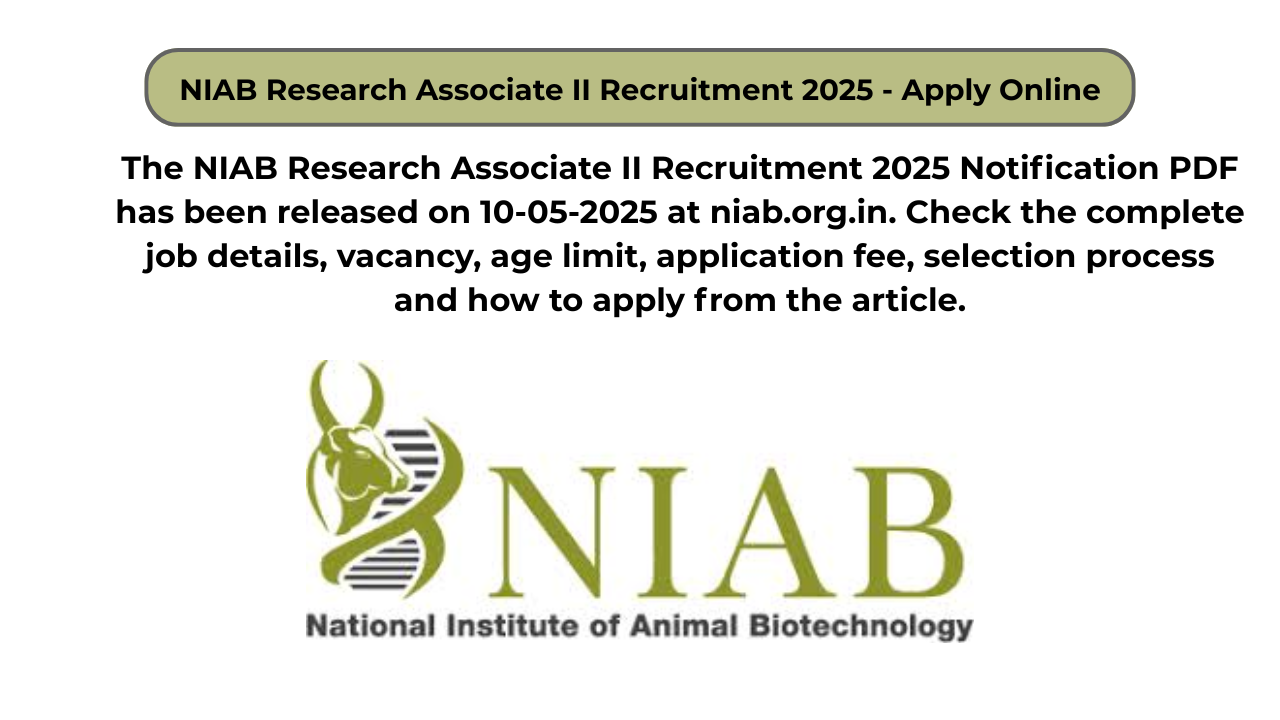 NIAB Research Associate II Recruitment 2025 - Apply Online

The NIAB Research Associate II Recruitment 2025 Notification PDF has been released on 10-05-2025 at niab.org.in. Check the complete job details, vacancy, age limit, application fee, selection process and how to apply from the article.

NIAB

National Institute of Animal Biotechnology